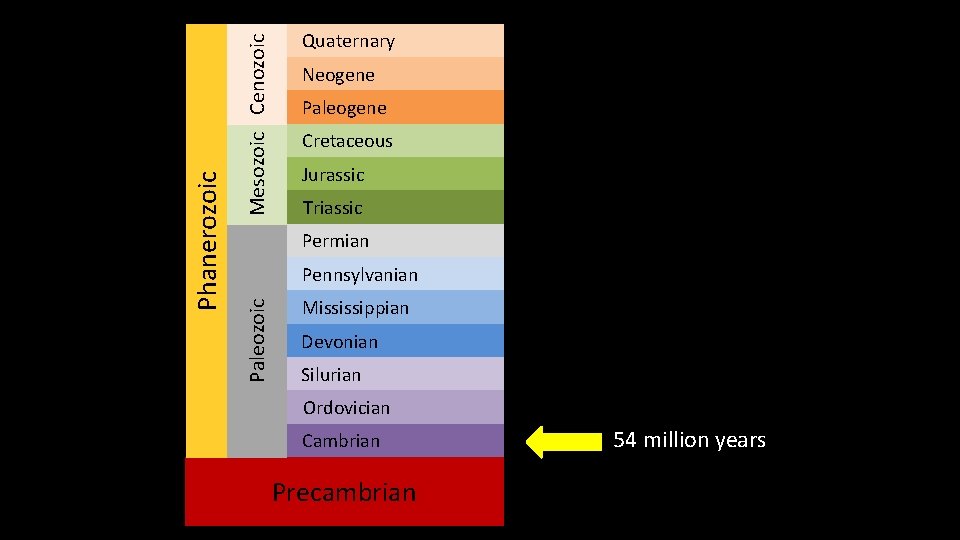 Phanerozoic

Cenozoic

Quaternary

Neogene

Paleogene

Mesozoic

Cretaceous

Jurassic

Triassic

Paleozoic

Permian

Pennsylvanian

Mississippian

Devonian

Silurian

Ordovician

Cambrian

54 million years

Precambrian